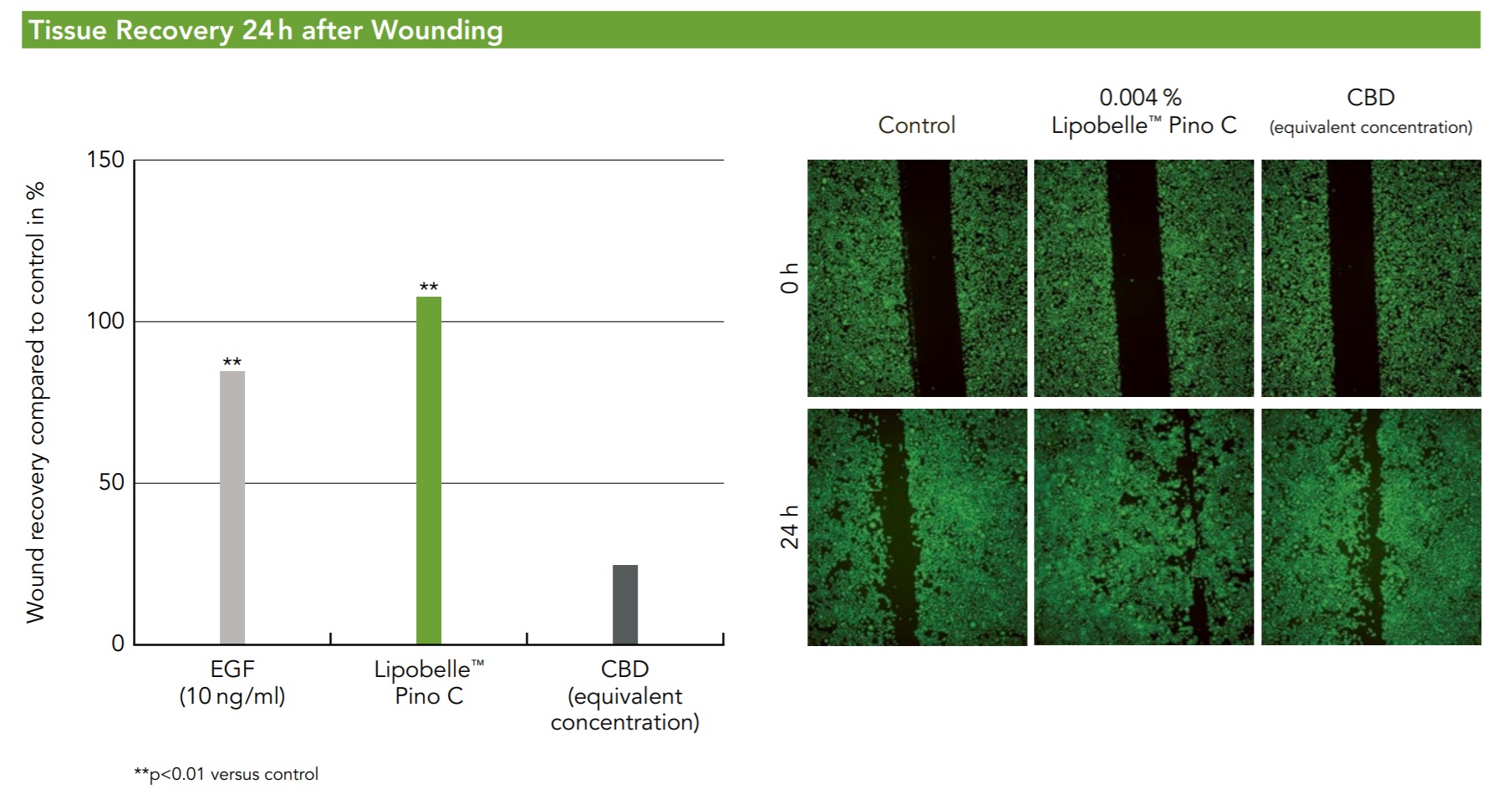 Tissue Recovery 24 h after Wounding

Wound recovery compared to control in %

150

100

50

0

**

**

EGF (10 ng/ml)

Lipobelle™ Pino C

CBD (equivalent concentration)

**p<0.01 versus control

Control

0.004 % Lipobelle™ Pino C

CBD (equivalent concentration)

0 h

24 h